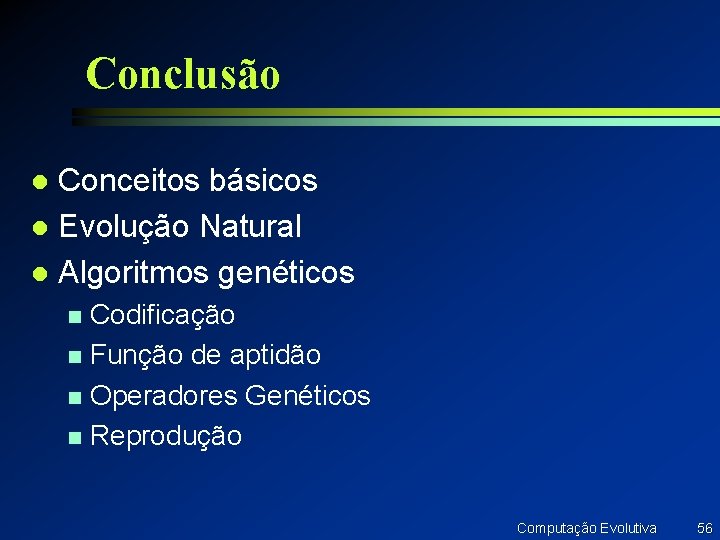 Conclusão

- Conceitos básicos
- Evolução Natural
- Algoritmos genéticos
  - Codificação
  - Função de aptidão
  - Operadores Genéticos
  - Reprodução

Computação Evolutiva 56